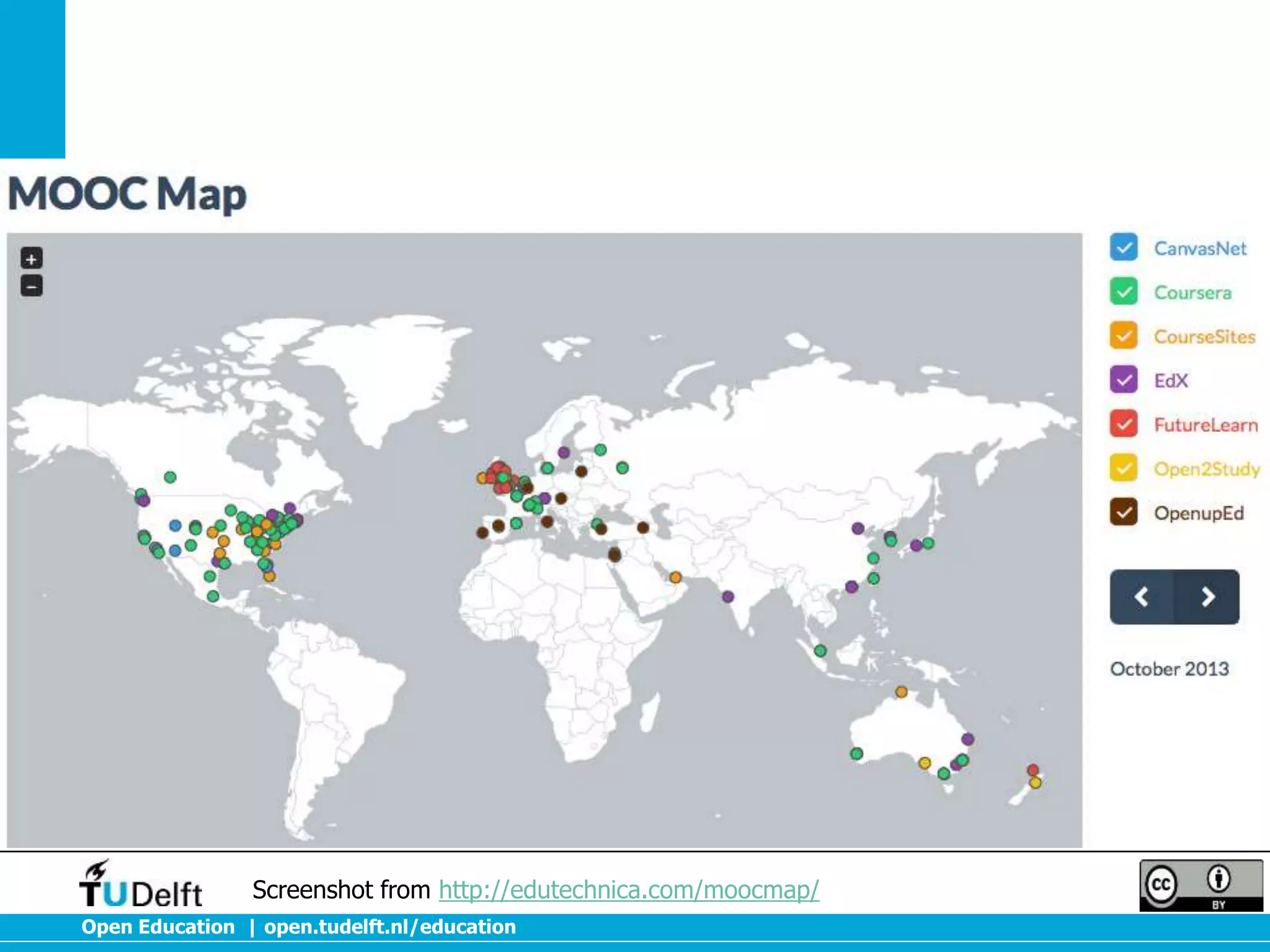 MOOC Map

+
−

CanvasNet
Coursera
CourseSites
EdX
FutureLearn
Open2Study
OpenupEd

October 2013

TUDelft

Screenshot from http://edutechnica.com/moocmap/

cc BY

Open Education | open.tudelft.nl/education